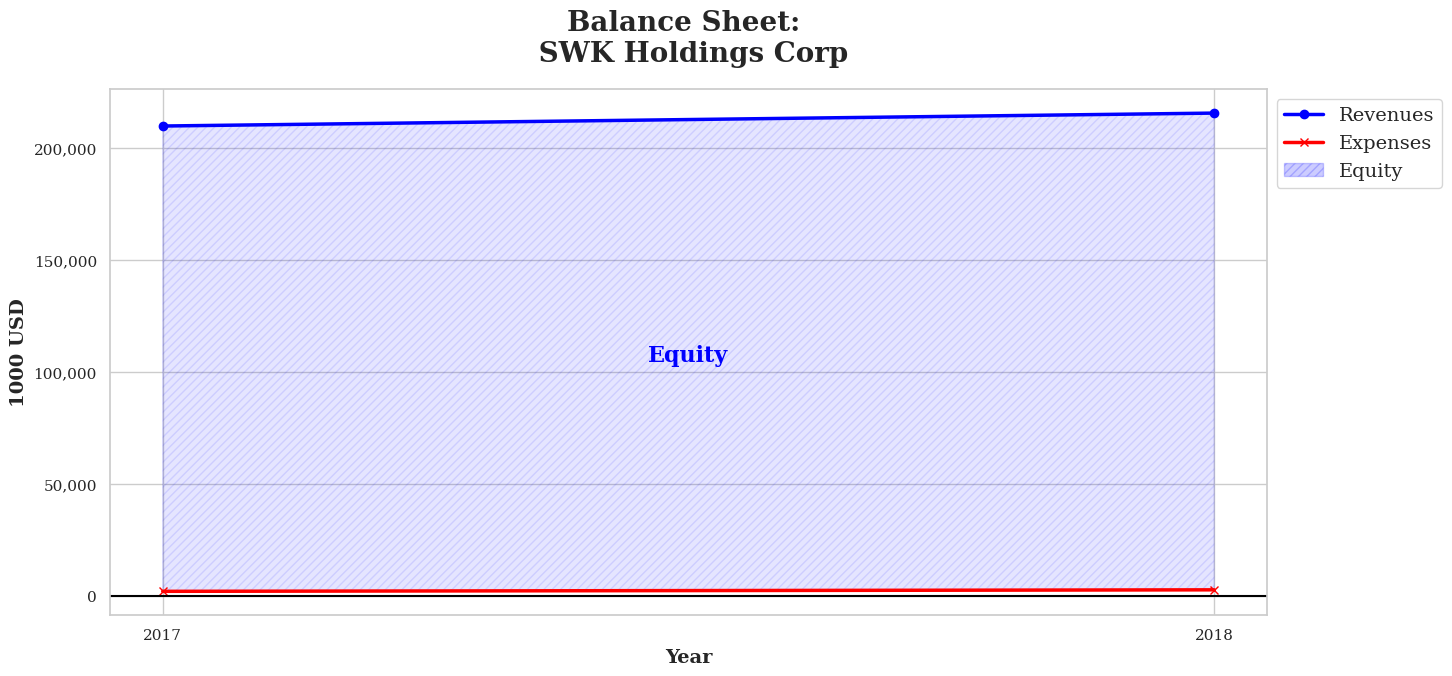 Balance Sheet:
SWK Holdings Corp

Revenues
Expenses
Equity

1000 USD

200,000
150,000
100,000
50,000
0

Equity

2017
2018

Year